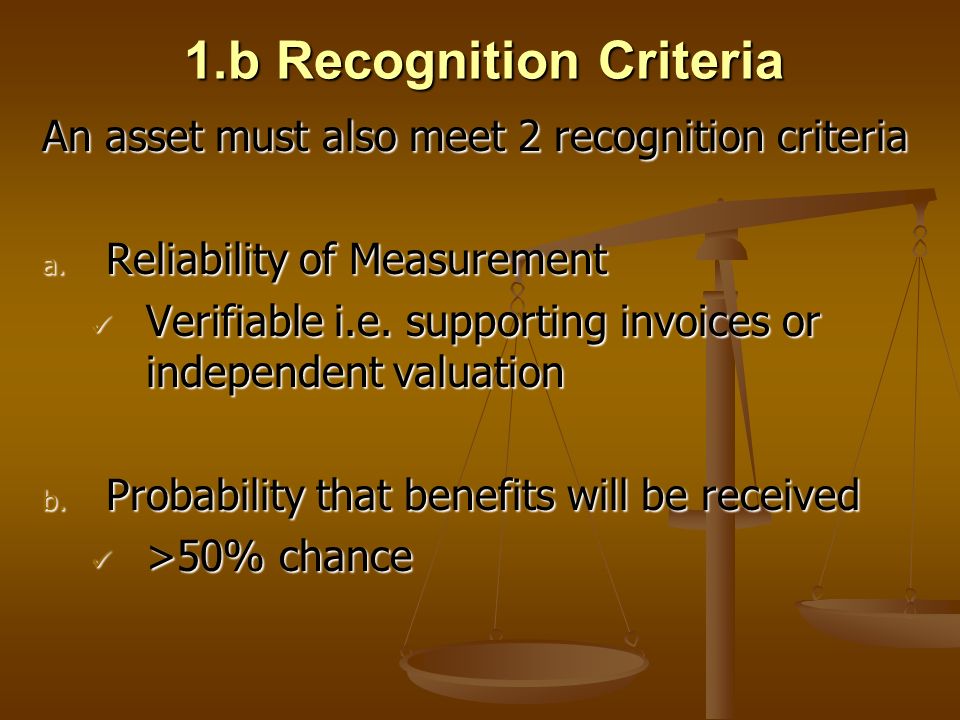 1.b Recognition Criteria

An asset must also meet 2 recognition criteria

a. Reliability of Measurement

✓ Verifiable i.e. supporting invoices or independent valuation

b. Probability that benefits will be received

✓ >50% chance